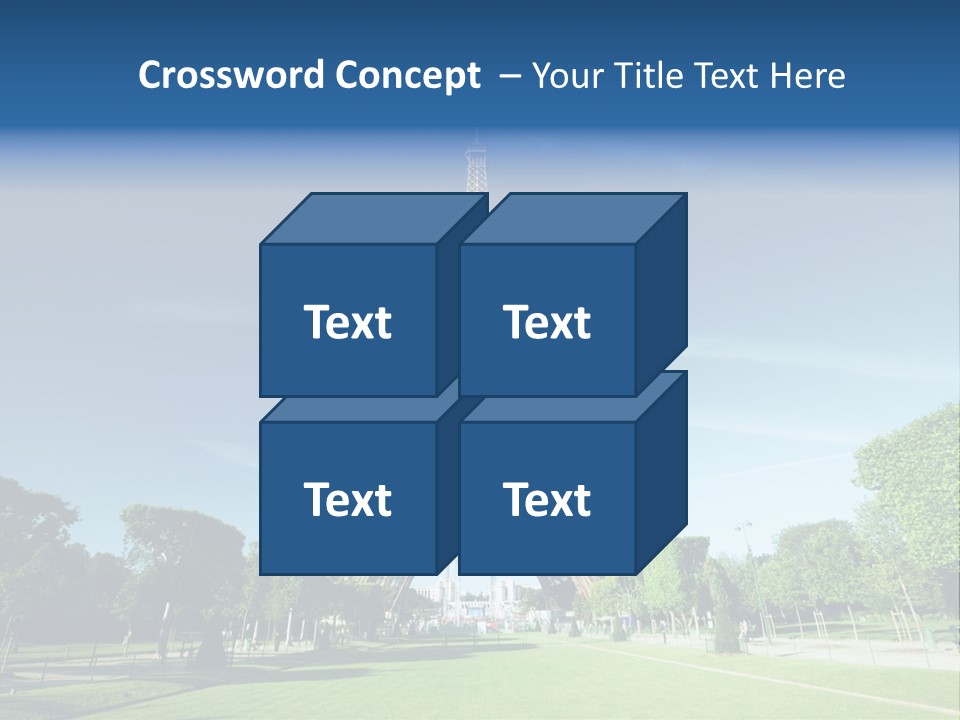 Crossword Concept – Your Title Text Here

Text

Text

Text

Text